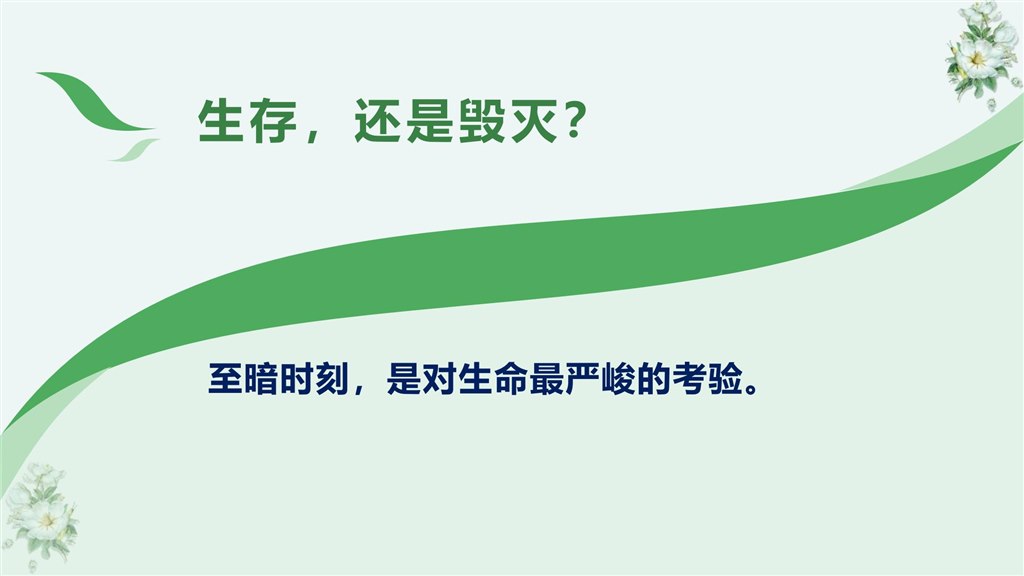 生存，还是毁灭？

至暗时刻，是对生命最严峻的考验。